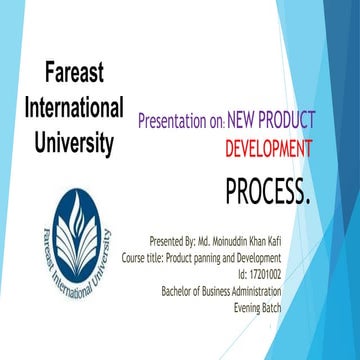 Fareast International University

Presentation on: NEW PRODUCT DEVELOPMENT PROCESS.

Fareast International University

Presented By: Md. Moinuddin Khan Kafi
Course title: Product panning and Development
Id: 17201002
Bachelor of Business Administration
Evening Batch